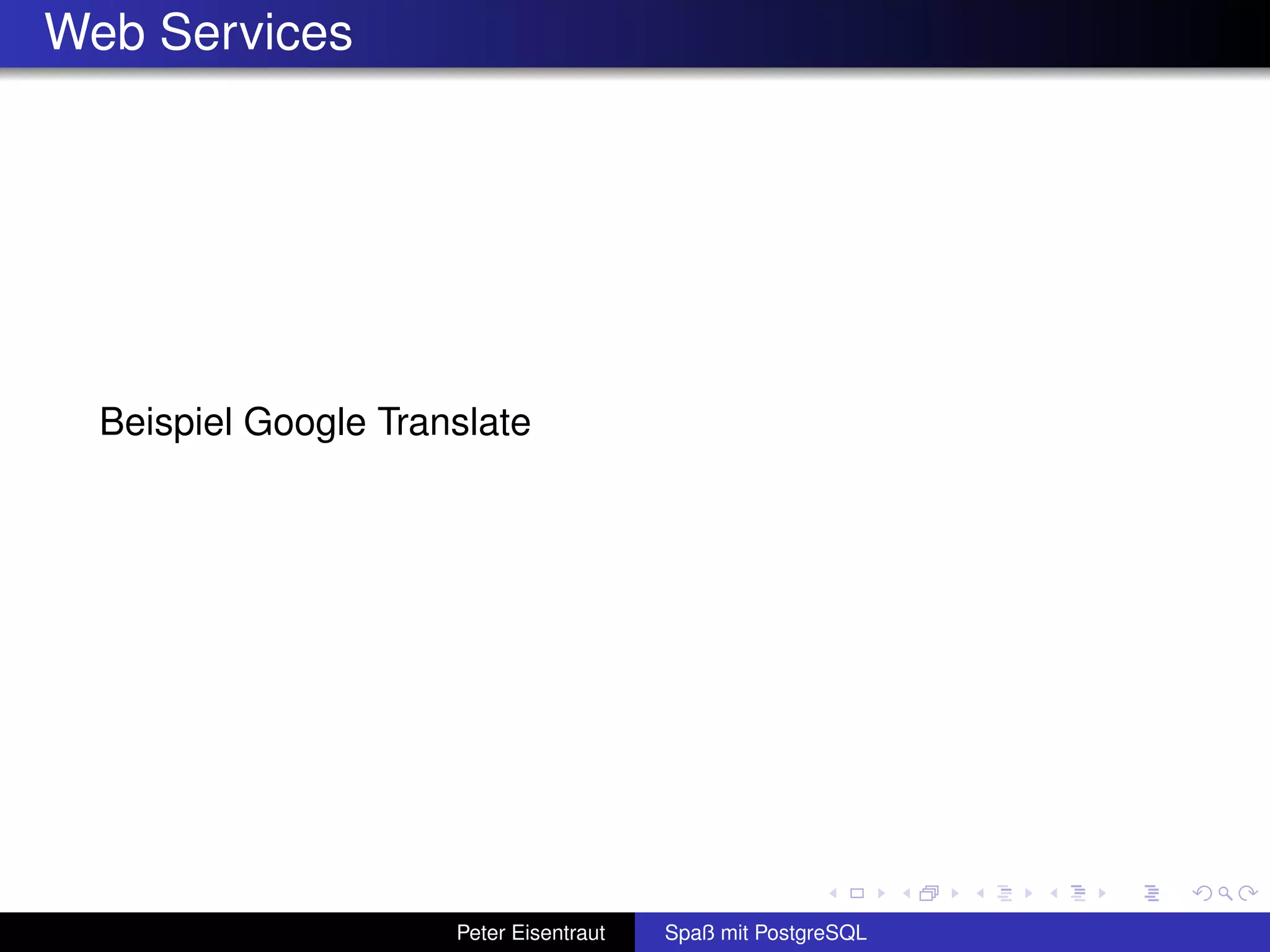 Web Services

Beispiel Google Translate

Peter Eisentraut Spaß mit PostgreSQL